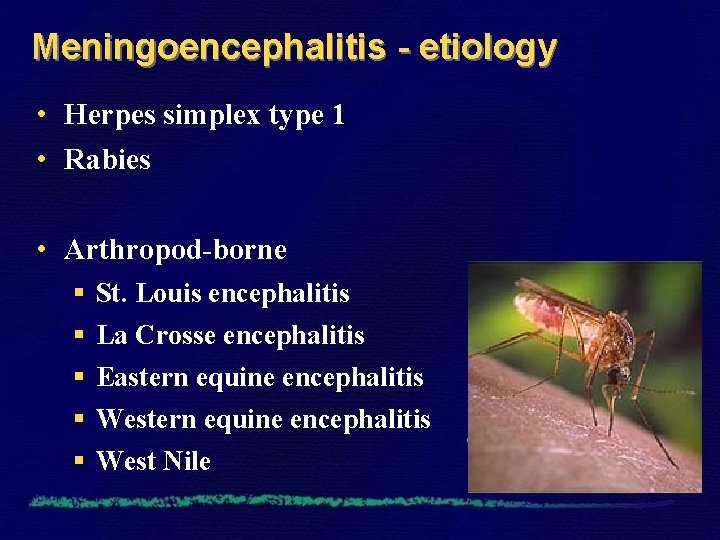 Meningoencephalitis - etiology

• Herpes simplex type 1
• Rabies

• Arthropod-borne
▪ St. Louis encephalitis
▪ La Crosse encephalitis
▪ Eastern equine encephalitis
▪ Western equine encephalitis
▪ West Nile